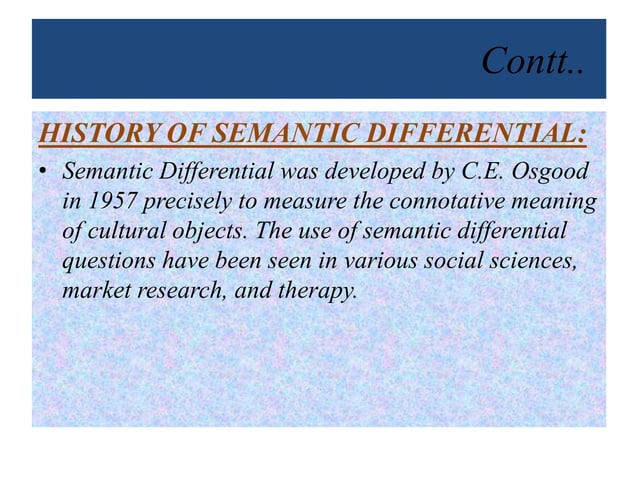 Contt..

HISTORY OF SEMANTIC DIFFERENTIAL:

• Semantic Differential was developed by C.E. Osgood in 1957 precisely to measure the connotative meaning of cultural objects. The use of semantic differential questions have been seen in various social sciences, market research, and therapy.